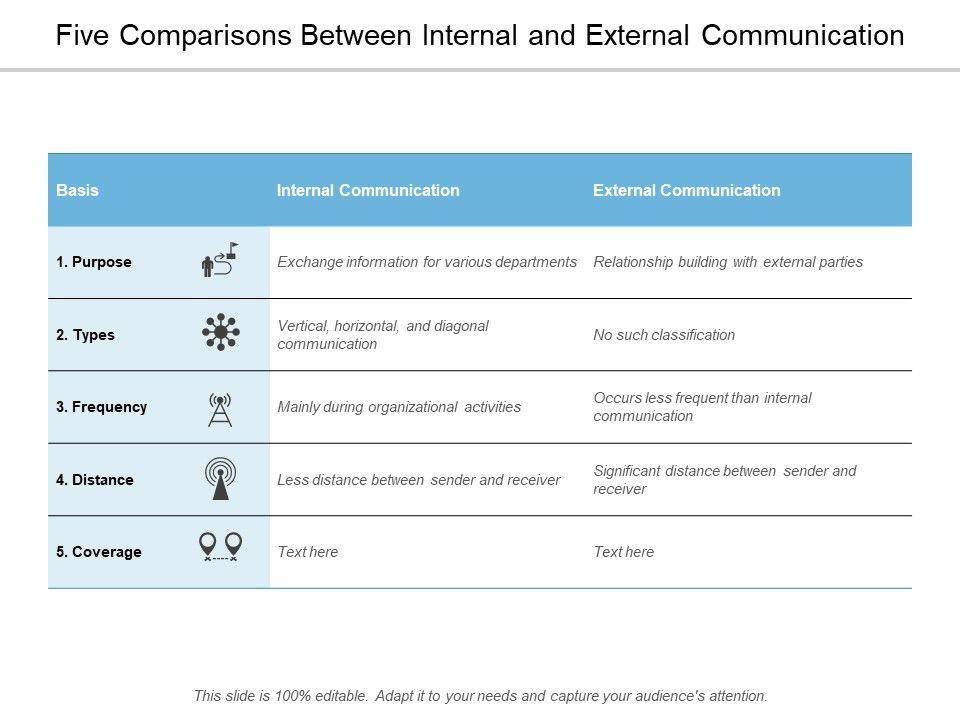 Five Comparisons Between Internal and External Communication

| Basis | Internal Communication | External Communication |
|---|---|---|
| 1. Purpose | Exchange information for various departments | Relationship building with external parties |
| 2. Types | Vertical, horizontal, and diagonal communication | No such classification |
| 3. Frequency | Mainly during organizational activities | Occurs less frequent than internal communication |
| 4. Distance | Less distance between sender and receiver | Significant distance between sender and receiver |
| 5. Coverage | Text here | Text here |

This slide is 100% editable. Adapt it to your needs and capture your audience's attention.